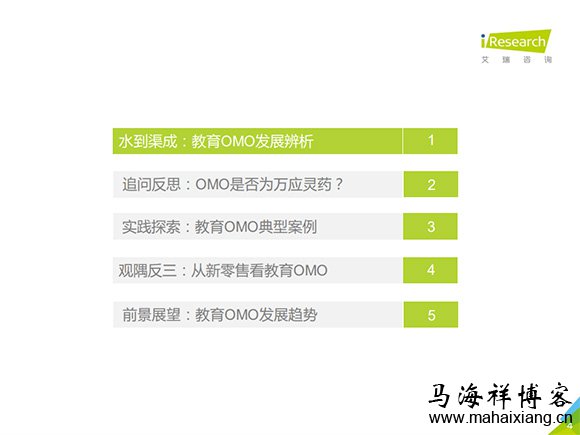 iResearch
艾瑞咨询

水到渠成：教育OMO发展辨析 1

追问反思：OMO是否为万应灵药？ 2

实践探索：教育OMO典型案例 3

观隅反三：从新零售看教育OMO 4

前景展望：教育OMO发展趋势 5

马海祥博客
www.mahaixiang.cn

4